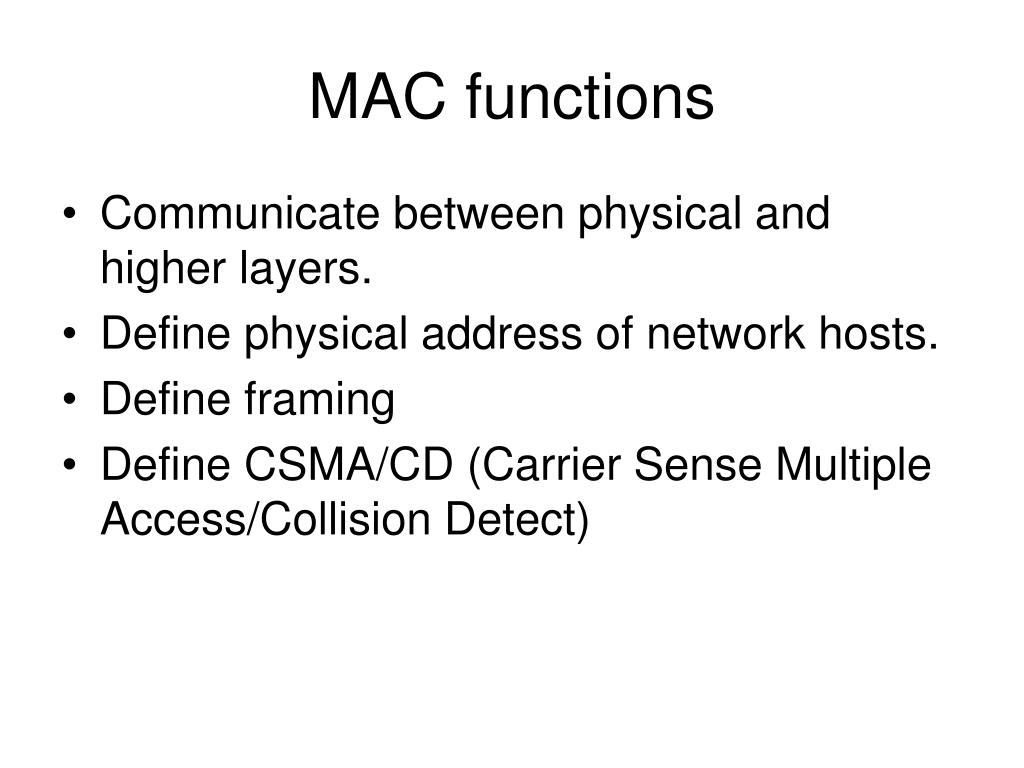 MAC functions

• Communicate between physical and higher layers.
• Define physical address of network hosts.
• Define framing
• Define CSMA/CD (Carrier Sense Multiple Access/Collision Detect)